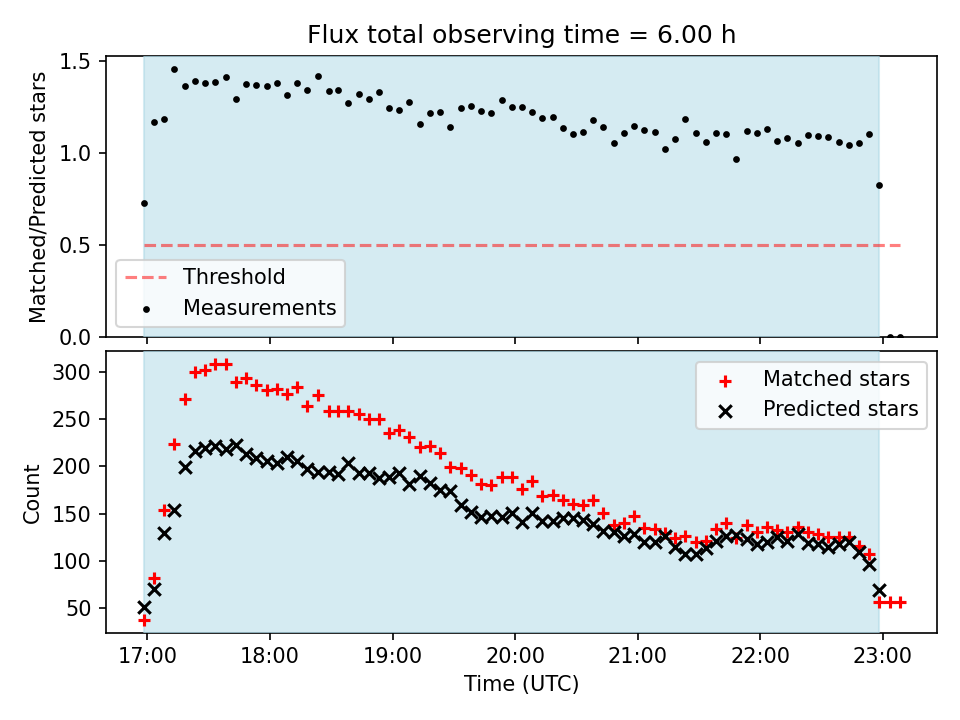 Flux total observing time = 6.00 h

Matched/Predicted stars

1.5
1.0
0.5
0.0

Threshold
Measurements

Count

300
250
200
150
100
50

Matched stars
Predicted stars

17:00 18:00 19:00 20:00 21:00 22:00 23:00

Time (UTC)